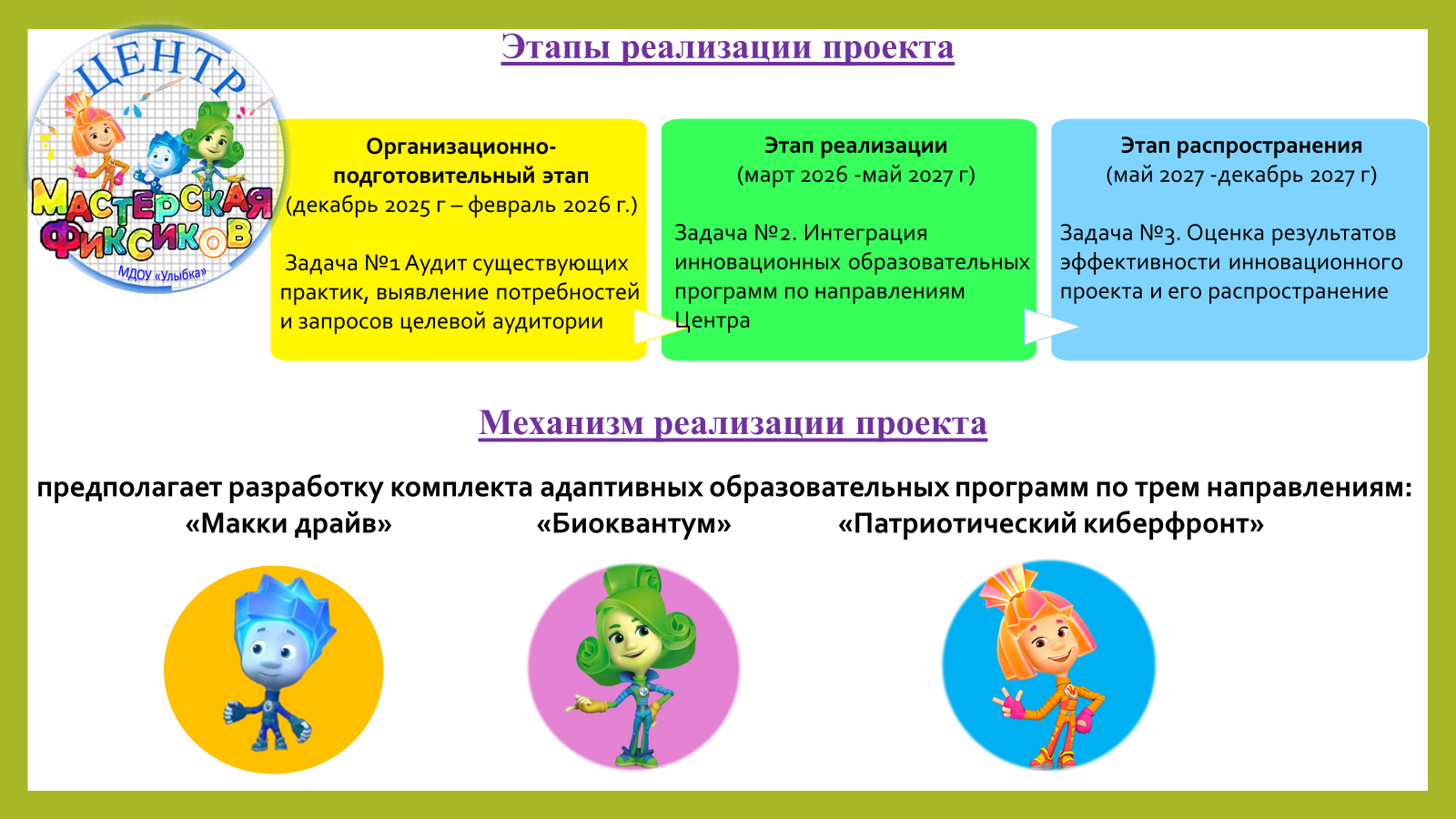 ЦЕНТР
МАСТЕРСКАЯ ФИКСИКОВ
МДОУ «Улыбка»

Этапы реализации проекта

Организационно-подготовительный этап
(декабрь 2025 г – февраль 2026 г.)

Задача №1 Аудит существующих практик, выявление потребностей и запросов целевой аудитории

Этап реализации
(март 2026 -май 2027 г)

Задача №2. Интеграция инновационных образовательных программ по направлениям Центра

Этап распространения
(май 2027 -декабрь 2027 г)

Задача №3. Оценка результатов эффективности инновационного проекта и его распространение

Механизм реализации проекта

предполагает разработку комплекта адаптивных образовательных программ по трем направлениям:
«Макки драйв» «Биоквантум» «Патриотический киберфронт»